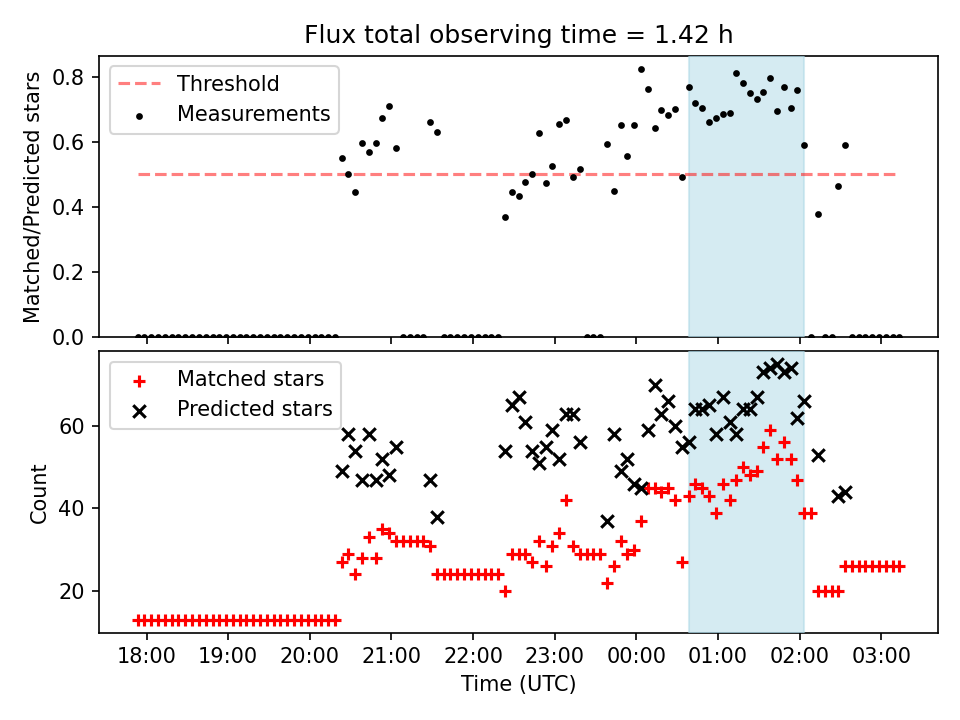 Flux total observing time = 1.42 h

Threshold
Measurements

Matched/Predicted stars

0.8
0.6
0.4
0.2
0.0

Matched stars
Predicted stars

Count

60
40
20

18:00 19:00 20:00 21:00 22:00 23:00 00:00 01:00 02:00 03:00

Time (UTC)